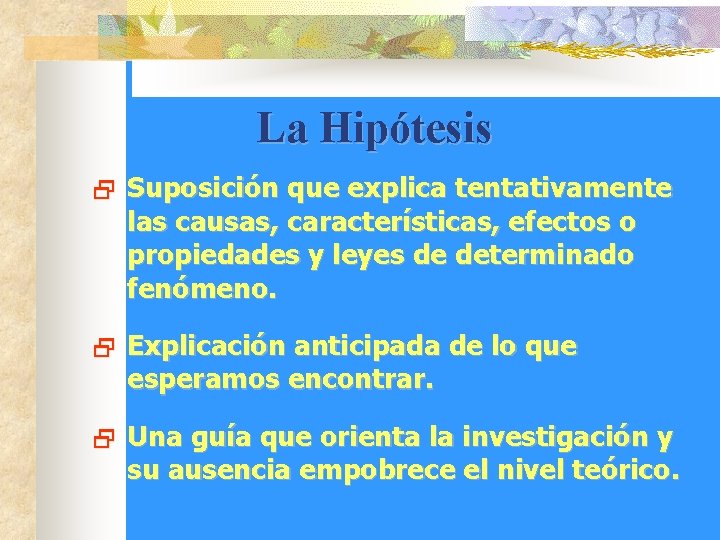 La Hipótesis

Suposición que explica tentativamente las causas, características, efectos o propiedades y leyes de determinado fenómeno.

Explicación anticipada de lo que esperamos encontrar.

Una guía que orienta la investigación y su ausencia empobrece el nivel teórico.